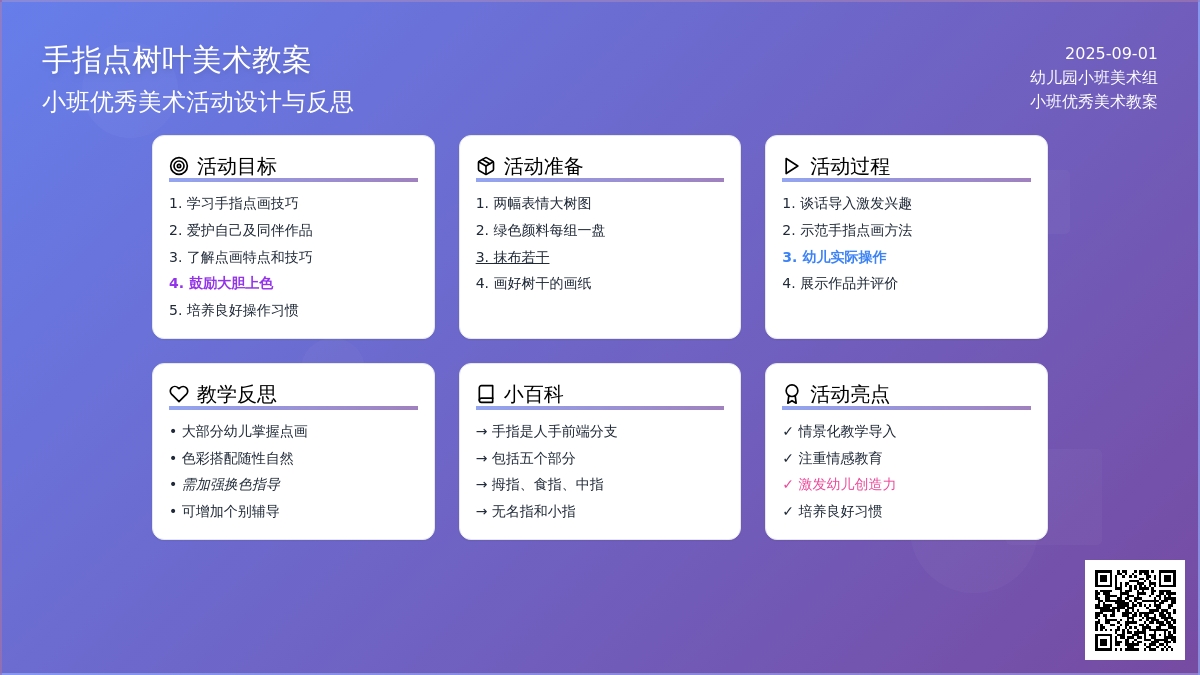 手指点树叶美术教案
小班优秀美术活动设计与反思

2025-09-01
幼儿园小班美术组
小班优秀美术教案

活动目标
1. 学习手指点画技巧
2. 爱护自己及同伴作品
3. 了解点画特点和技巧
4. 鼓励大胆上色
5. 培养良好操作习惯

活动准备
1. 两幅表情大树图
2. 绿色颜料每组一盘
3. 抹布若干
4. 画好树干的画纸

活动过程
1. 谈话导入激发兴趣
2. 示范手指点画方法
3. 幼儿实际操作
4. 展示作品并评价

教学反思
• 大部分幼儿掌握点画
• 色彩搭配随性自然
• 需加强换色指导
• 可增加个别辅导

小百科
→ 手指是人手前端分支
→ 包括五个部分
→ 拇指、食指、中指
→ 无名指和小指

活动亮点
✓ 情景化教学导入
✓ 注重情感教育
✓ 激发幼儿创造力
✓ 培养良好习惯